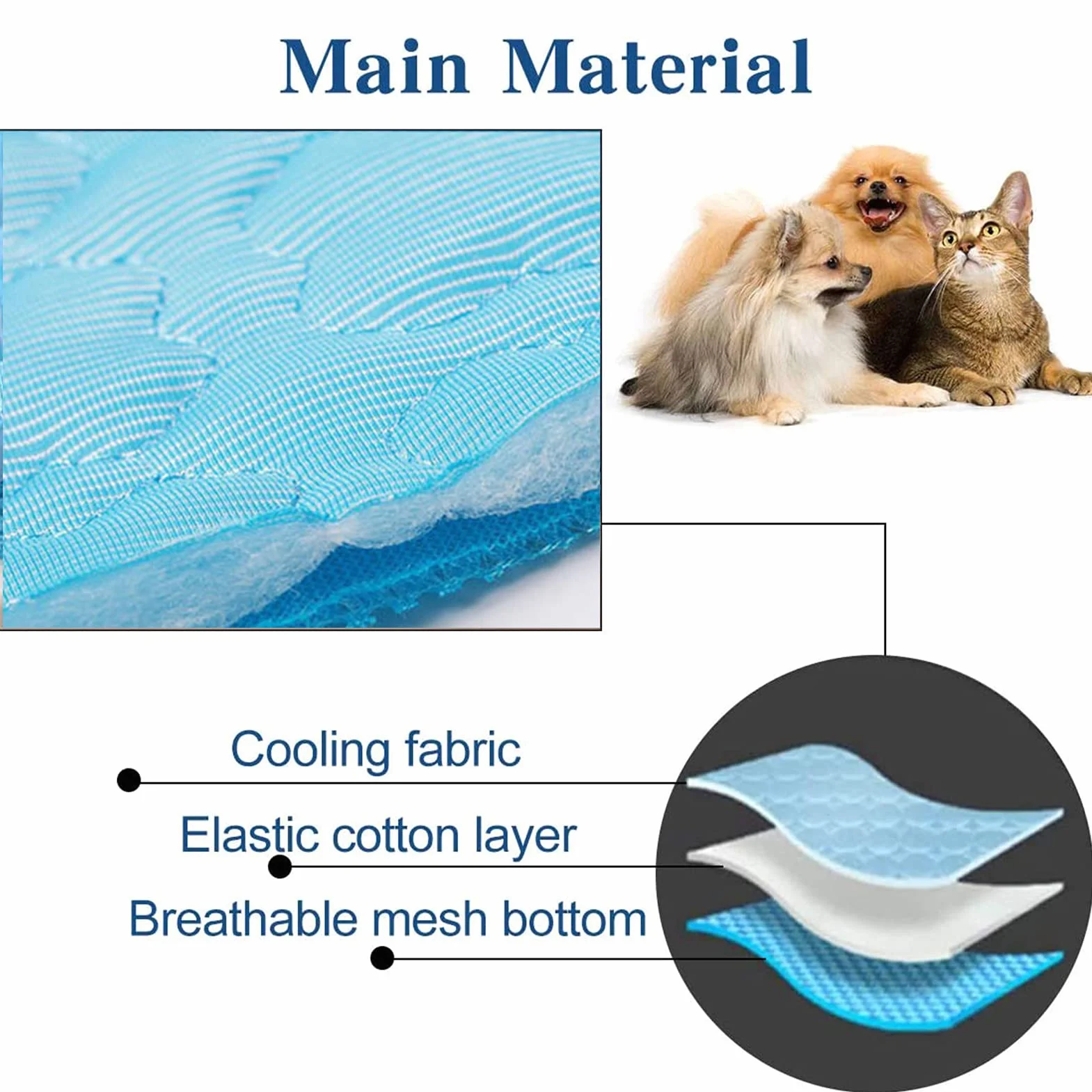 Main Material

Cooling fabric

Elastic cotton layer

Breathable mesh bottom